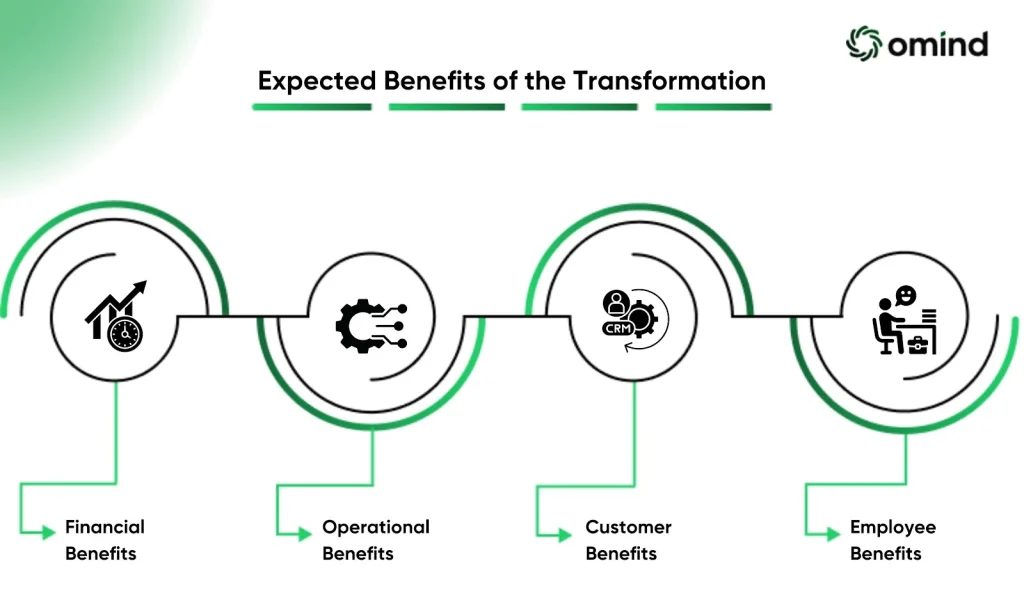 omind

Expected Benefits of the Transformation

CRM

Financial Benefits

Operational Benefits

Customer Benefits

Employee Benefits